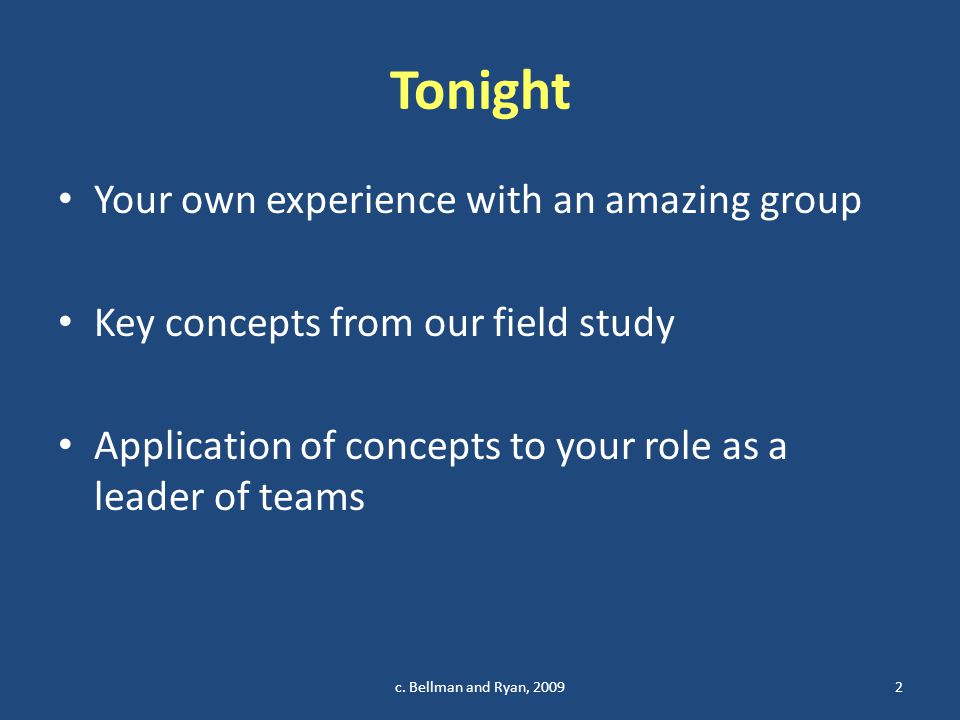 Tonight

• Your own experience with an amazing group

• Key concepts from our field study

• Application of concepts to your role as a leader of teams

c. Bellman and Ryan, 2009

2